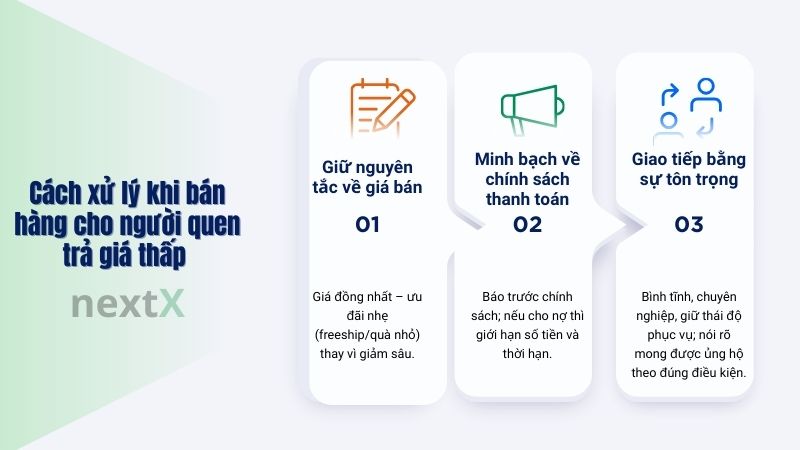 Cách xử lý khi bán hàng cho người quen trả giá thấp

nextX

Giữ nguyên tắc về giá bán

01

Giá đồng nhất – ưu đãi nhẹ (freeship/quà nhỏ) thay vì giảm sâu.

Minh bạch về chính sách thanh toán

02

Báo trước chính sách; nếu cho nợ thì giới hạn số tiền và thời hạn.

Giao tiếp bằng sự tôn trọng

03

Bình tĩnh, chuyên nghiệp, giữ thái độ phục vụ; nói rõ mong được ủng hộ theo đúng điều kiện.